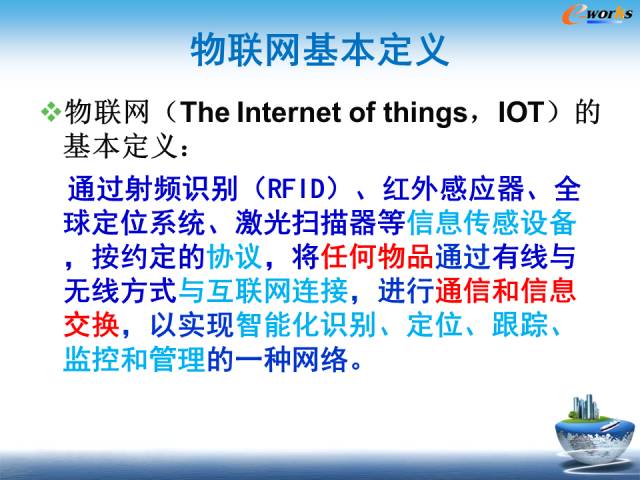 e-works

物联网基本定义

❖物联网（The Internet of things，IOT）的基本定义：

通过射频识别（RFID）、红外感应器、全球定位系统、激光扫描器等信息传感设备，按约定的协议，将任何物品通过有线与无线方式与互联网连接，进行通信和信息交换，以实现智能化识别、定位、跟踪、监控和管理的一种网络。